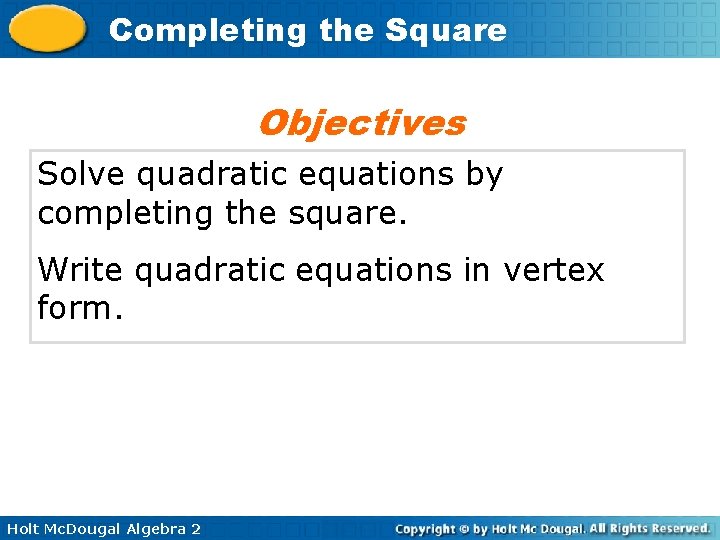 Completing the Square

Objectives

Solve quadratic equations by completing the square.

Write quadratic equations in vertex form.

Holt McDougal Algebra 2

Copyright © by Holt Mc Dougal. All Rights Reserved.